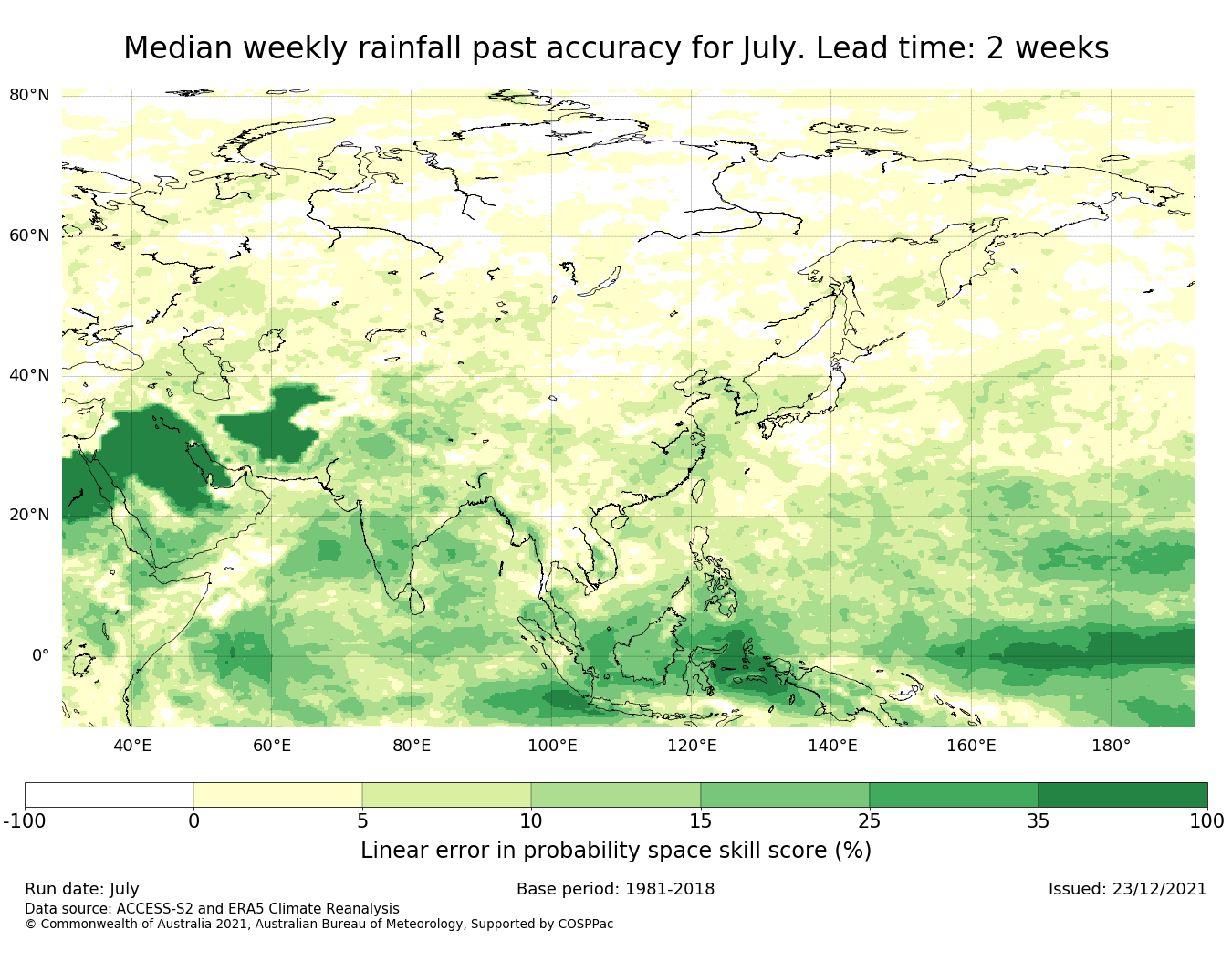 Median weekly rainfall past accuracy for July. Lead time: 2 weeks

80°N
60°N
40°N
20°N
0°

40°E 60°E 80°E 100°E 120°E 140°E 160°E 180°

-100 0 5 10 15 25 35 100

Linear error in probability space skill score (%)

Run date: July
Base period: 1981-2018
Issued: 23/12/2021
Data source: ACCESS-S2 and ERA5 Climate Reanalysis
© Commonwealth of Australia 2021, Australian Bureau of Meteorology, Supported by COSPPac